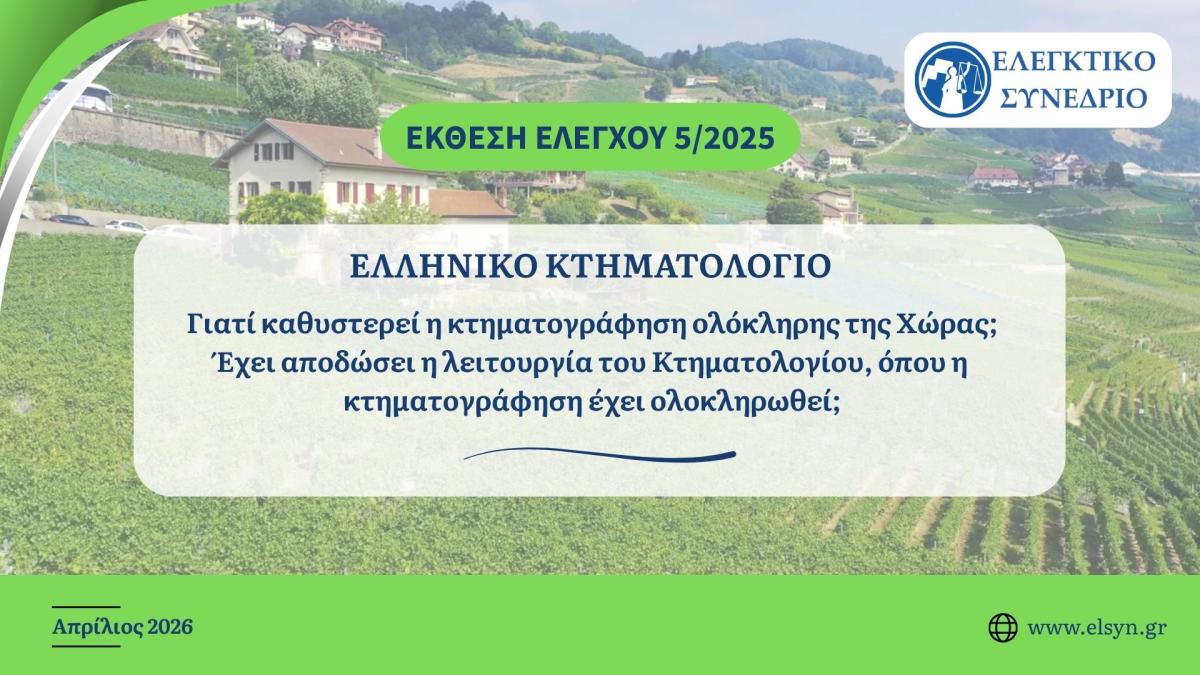 ΕΛΕΓΚΤΙΚΟ ΣΥΝΕΔΡΙΟ

ΕΚΘΕΣΗ ΕΛΕΓΧΟΥ 5/2025

ΕΛΛΗΝΙΚΟ ΚΤΗΜΑΤΟΛΟΓΙΟ

Γιατί καθυστερεί η κτηματογράφηση ολόκληρης της Χώρας; Έχει αποδώσει η λειτουργία του Κτηματολογίου, όπου η κτηματογράφηση έχει ολοκληρωθεί;

Απρίλιος 2026

www.elsyn.gr